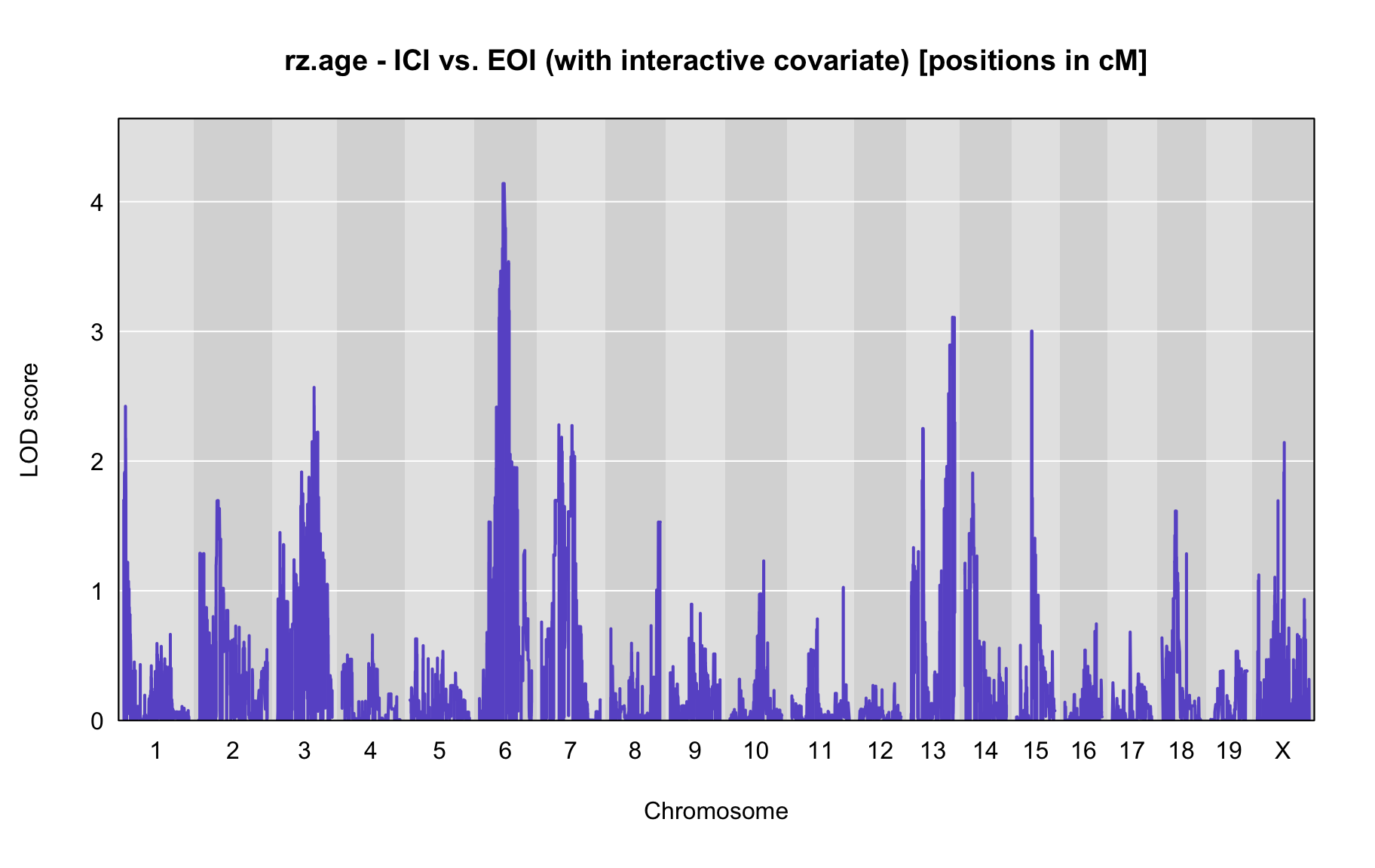 rz.age - ICI vs. EOI (with interactive covariate) [positions in cM]

LOD score

4
3
2
1
0

1 2 3 4 5 6 7 8 9 10 11 12 13 14 15 16 17 18 19 X

Chromosome